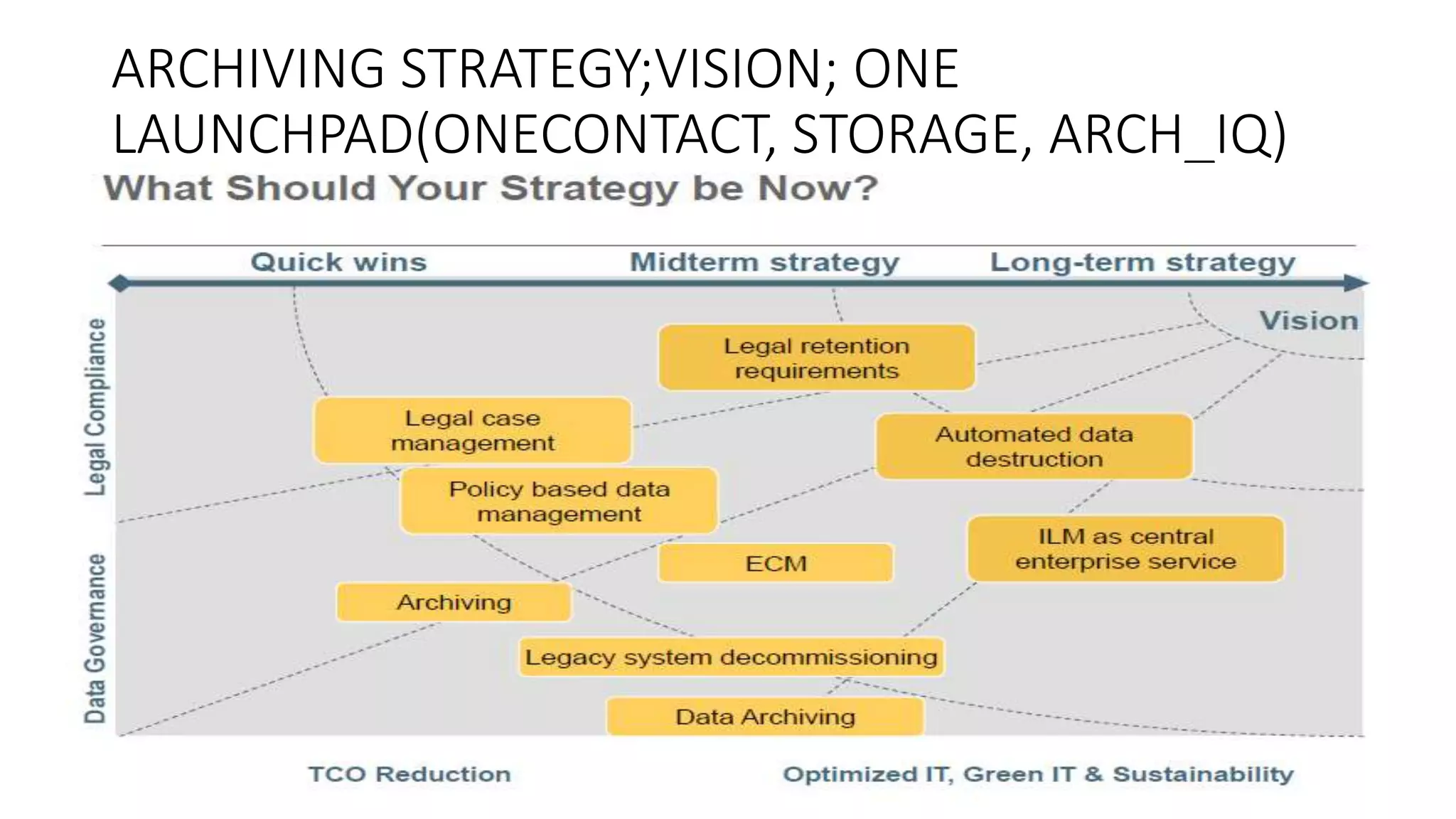 ARCHIVING STRATEGY;VISION; ONE LAUNCHPAD(ONECONTACT, STORAGE, ARCH_IQ)

What Should Your Strategy be Now?

Quick wins
Midterm strategy
Long-term strategy

Vision

Legal Compliance

Data Governance

Legal retention requirements

Legal case management

Automated data destruction

Policy based data management

ILM as central enterprise service

ECM

Archiving

Legacy system decommissioning

Data Archiving

TCO Reduction

Optimized IT, Green IT & Sustainability